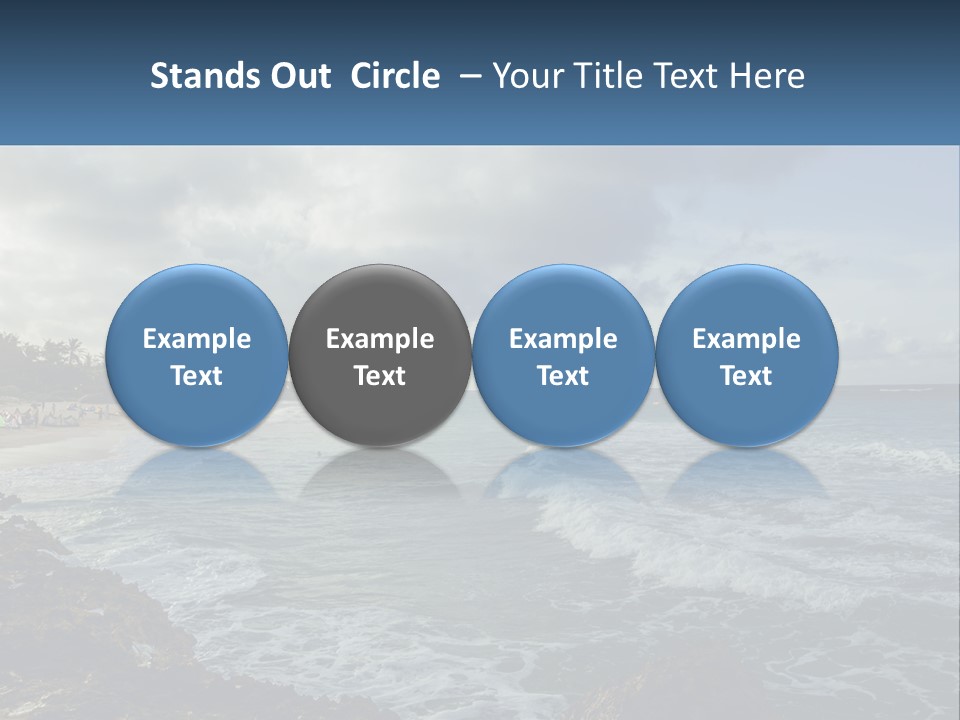 Stands Out Circle – Your Title Text Here

Example Text

Example Text

Example Text

Example Text